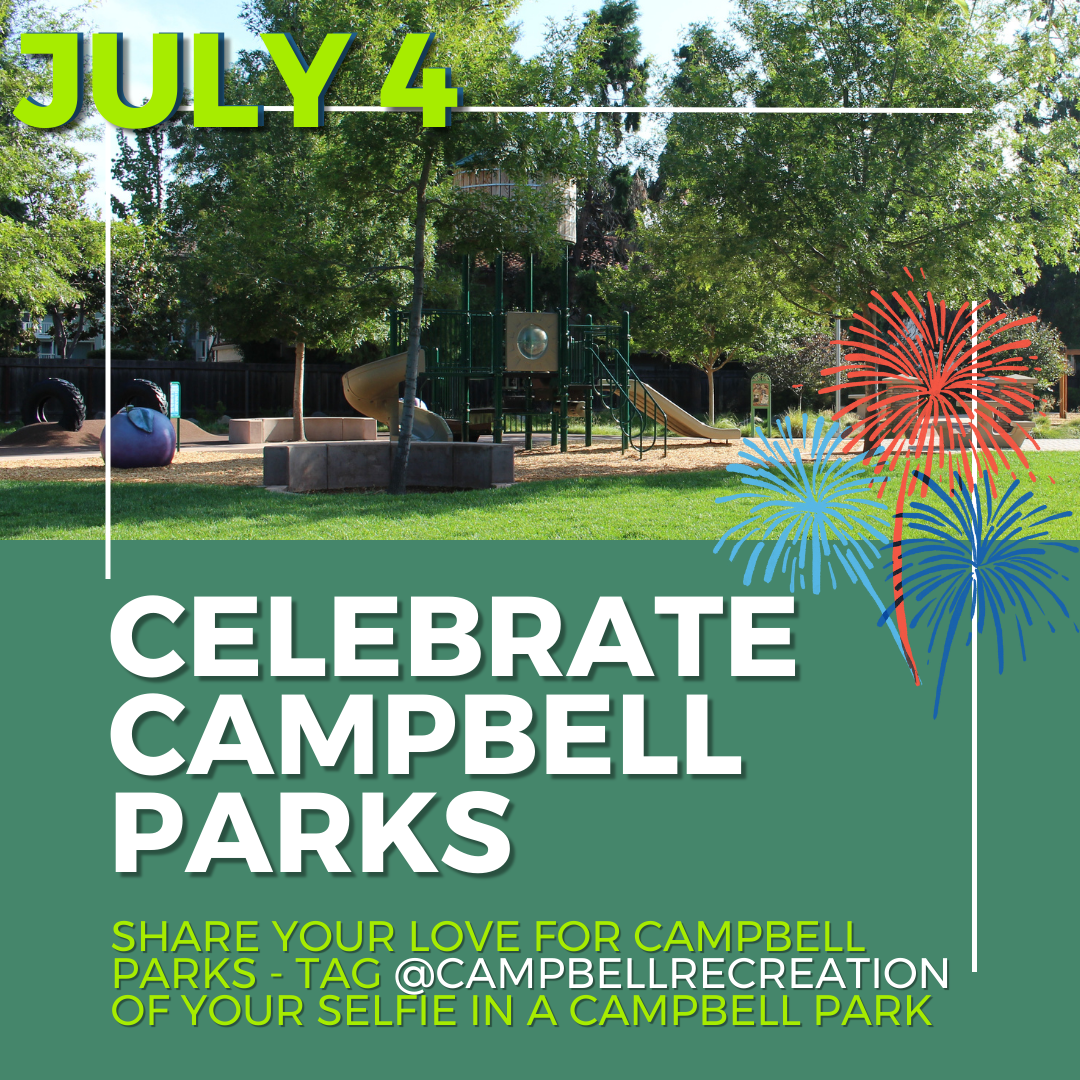 JULY 4

CELEBRATE CAMPBELL PARKS

SHARE YOUR LOVE FOR CAMPBELL PARKS - TAG @CAMPBELLRECREATION OF YOUR SELFIE IN A CAMPBELL PARK